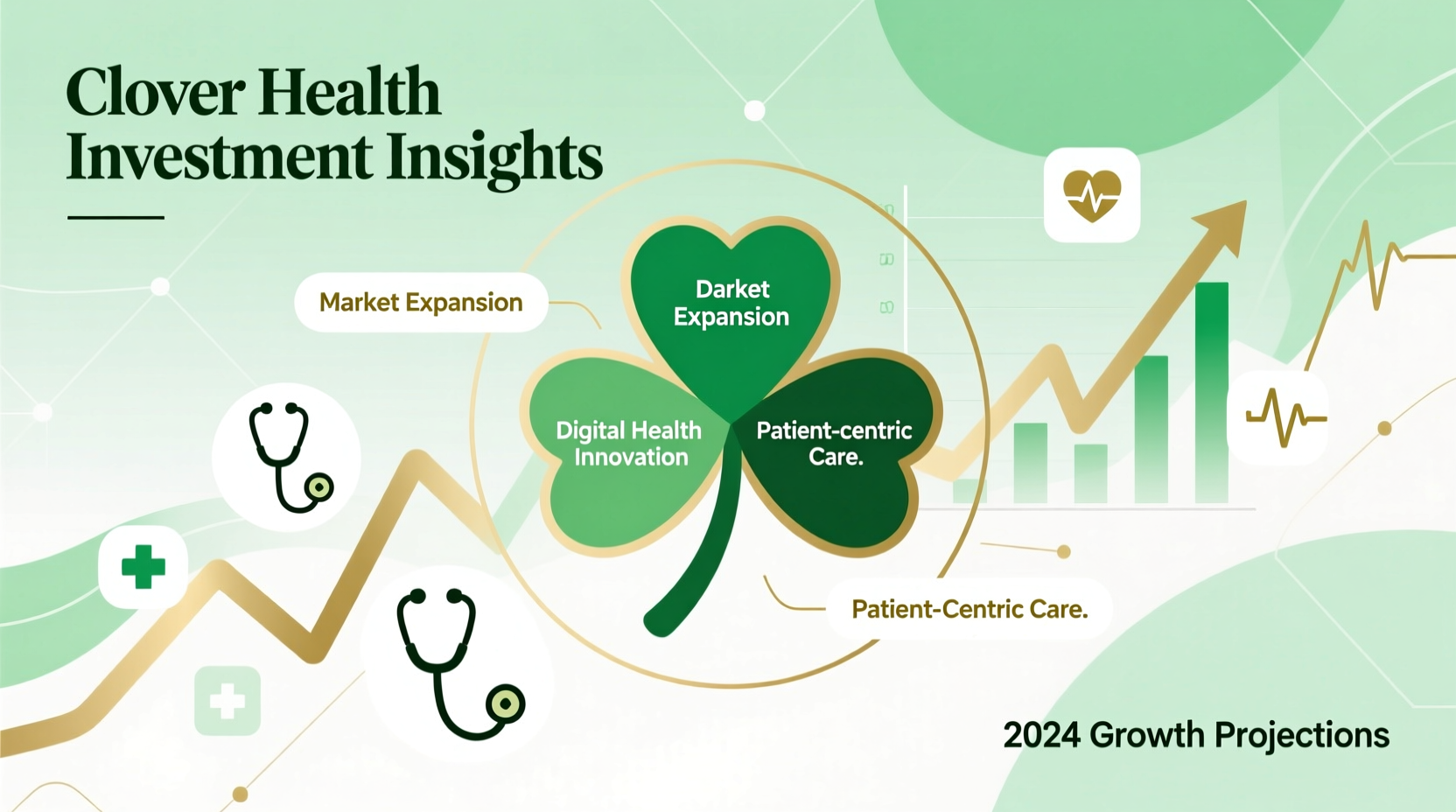 Clover Health Investment Insights

Market Expansion

Darket Expansion

Digital Health Innovation

Patient-centric Care.

Patient-Centric Care.

2024 Growth Projections